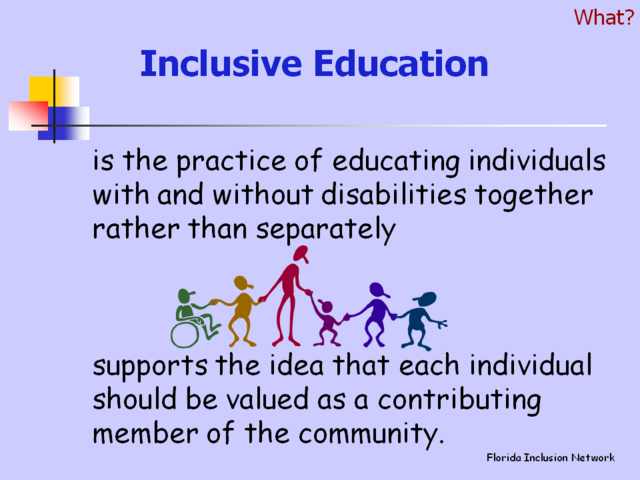 What?

Inclusive Education

is the practice of educating individuals with and without disabilities together rather than separately

supports the idea that each individual should be valued as a contributing member of the community.

Florida Inclusion Network